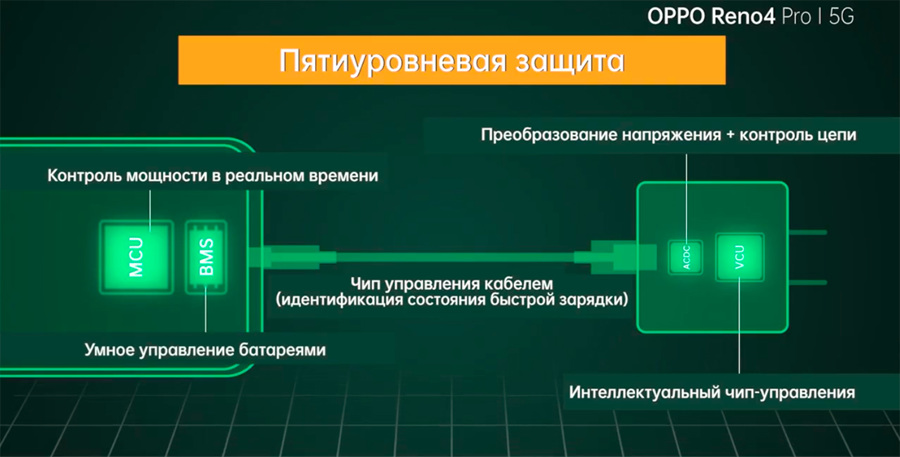 OPPO Reno4 Pro | 5G

Пятиуровневая защита

Преобразование напряжения + контроль цепи

Контроль мощности в реальном времени

MCU

BMS

ACDC

VCU

Чип управления кабелем
(идентификация состояния быстрой зарядки)

Умное управление батареями

Интеллектуальный чип-управления